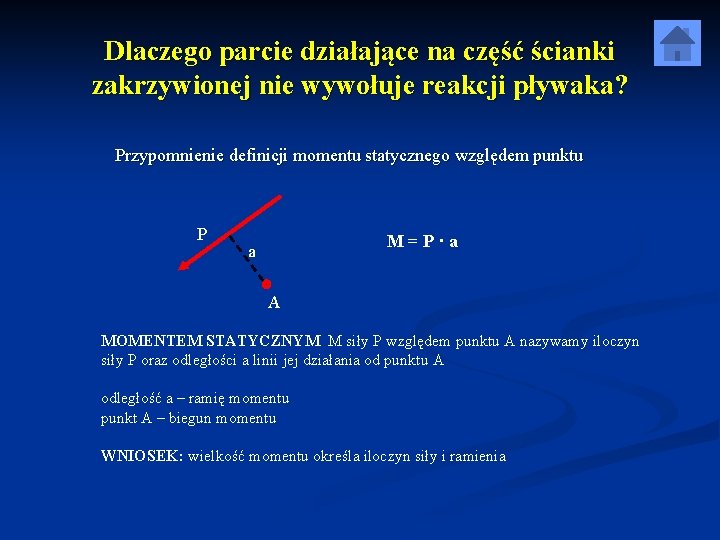 Dlaczego parcie działające na część ścianki zakrzywionej nie wywołuje reakcji pływaka?

Przypomnienie definicji momentu statycznego względem punktu

P

a

A

$M = P \cdot a$

MOMENTEM STATYCZNYM M siły P względem punktu A nazywamy iloczyn siły P oraz odległości a linii jej działania od punktu A

odległość a – ramię momentu
punkt A – biegun momentu

WNIOSEK: wielkość momentu określa iloczyn siły i ramienia